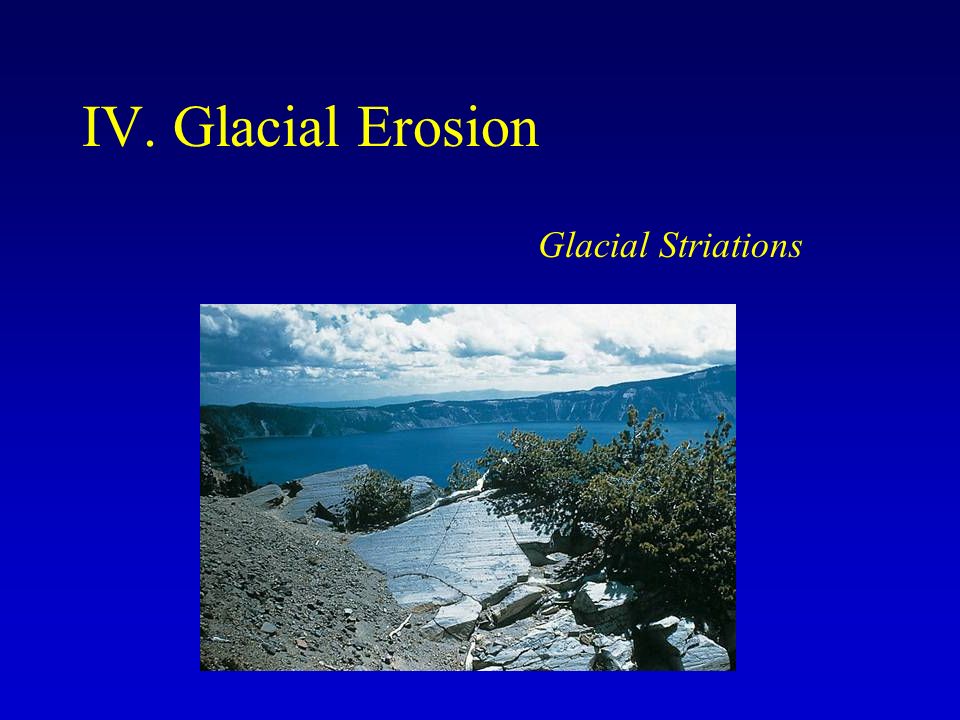 IV. Glacial Erosion

Glacial Striations